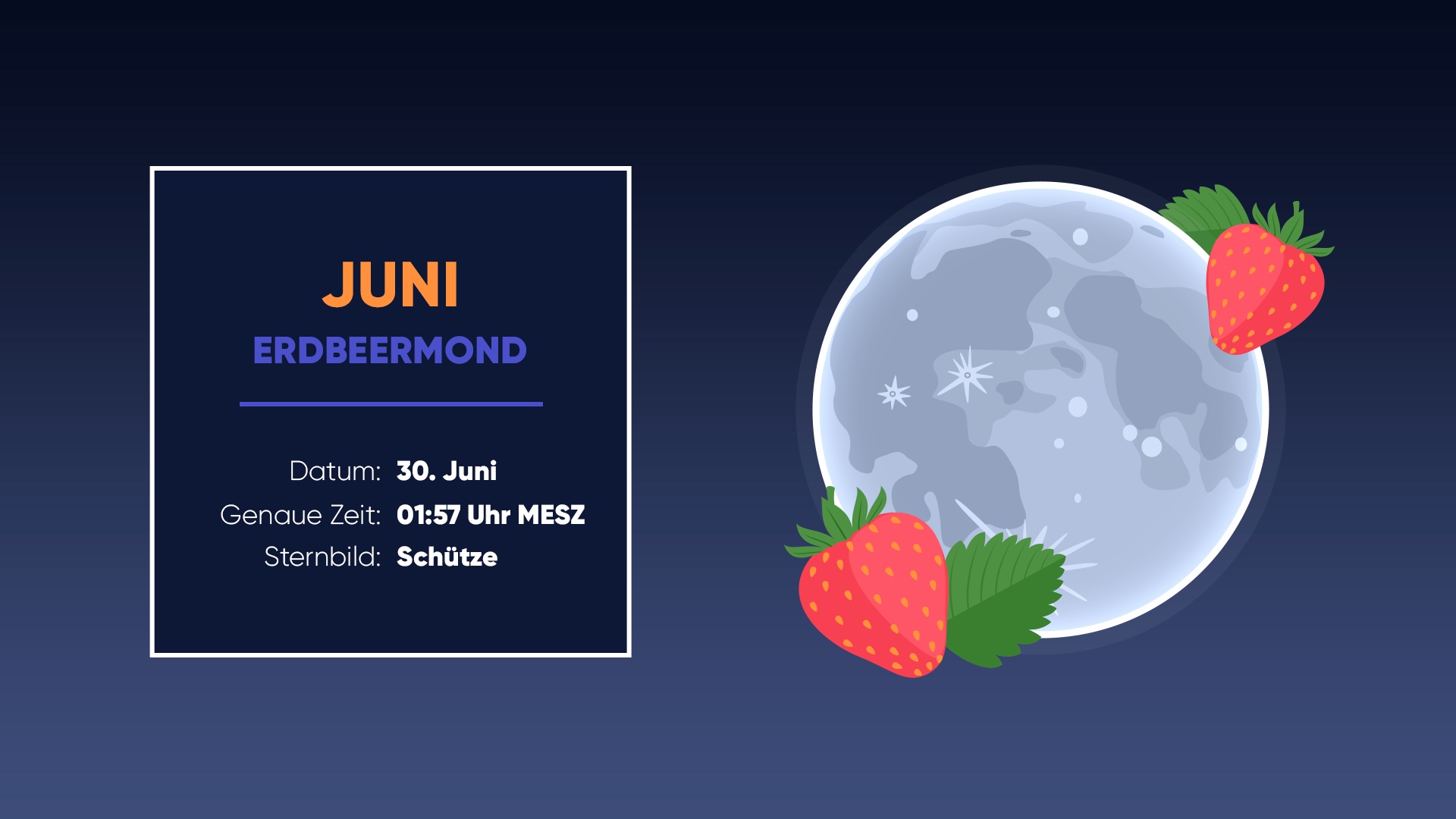 JUNI
ERDBEERMOND

Datum: 30. Juni
Genaue Zeit: 01:57 Uhr MESZ
Sternbild: Schütze